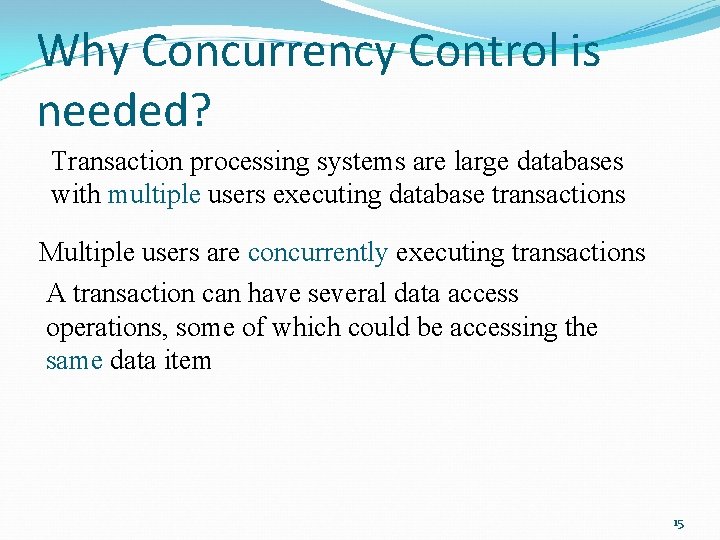 Why Concurrency Control is needed?

Transaction processing systems are large databases with multiple users executing database transactions

Multiple users are concurrently executing transactions

A transaction can have several data access operations, some of which could be accessing the same data item

15